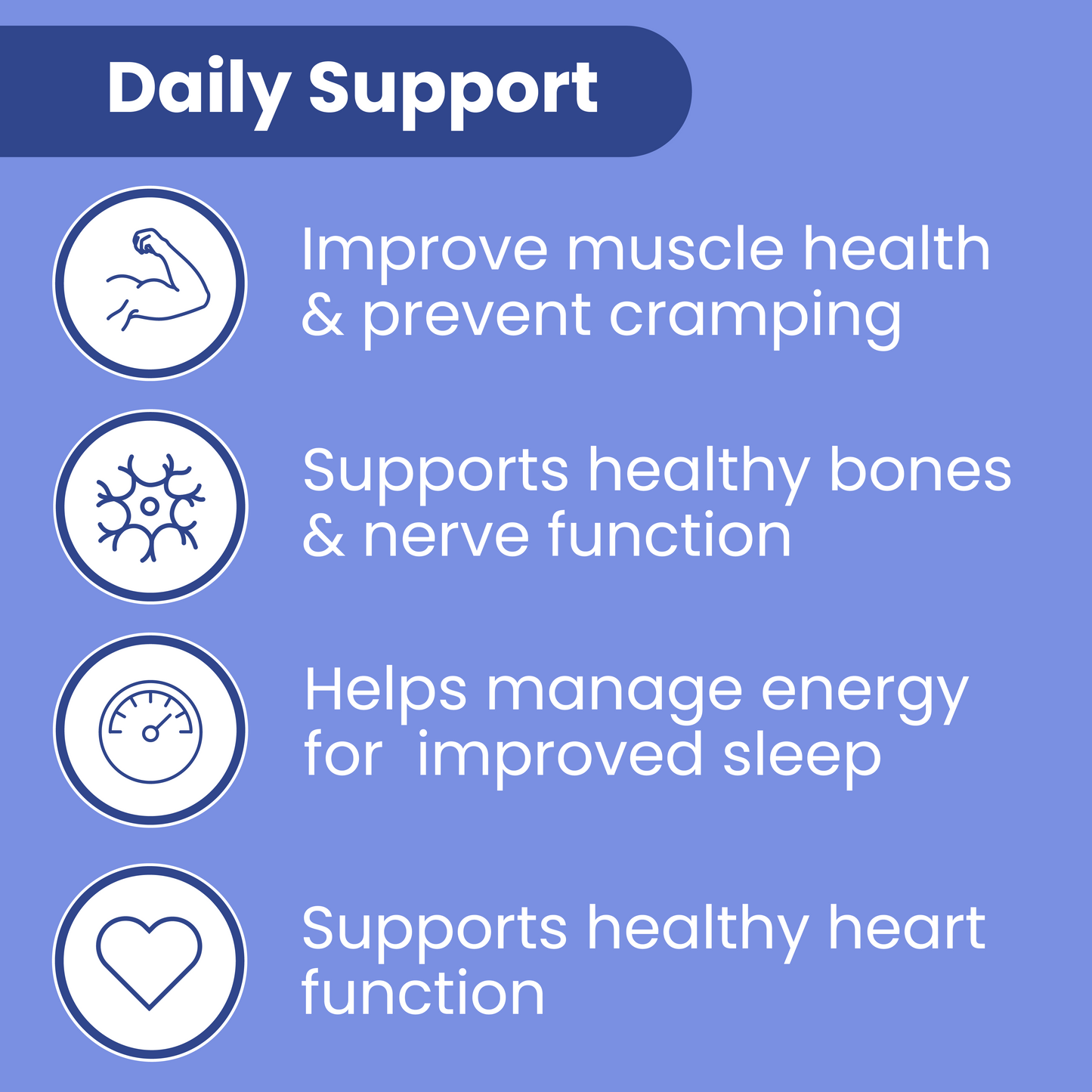 Daily Support

Improve muscle health & prevent cramping

Supports healthy bones & nerve function

Helps manage energy for  improved sleep

Supports healthy heart function